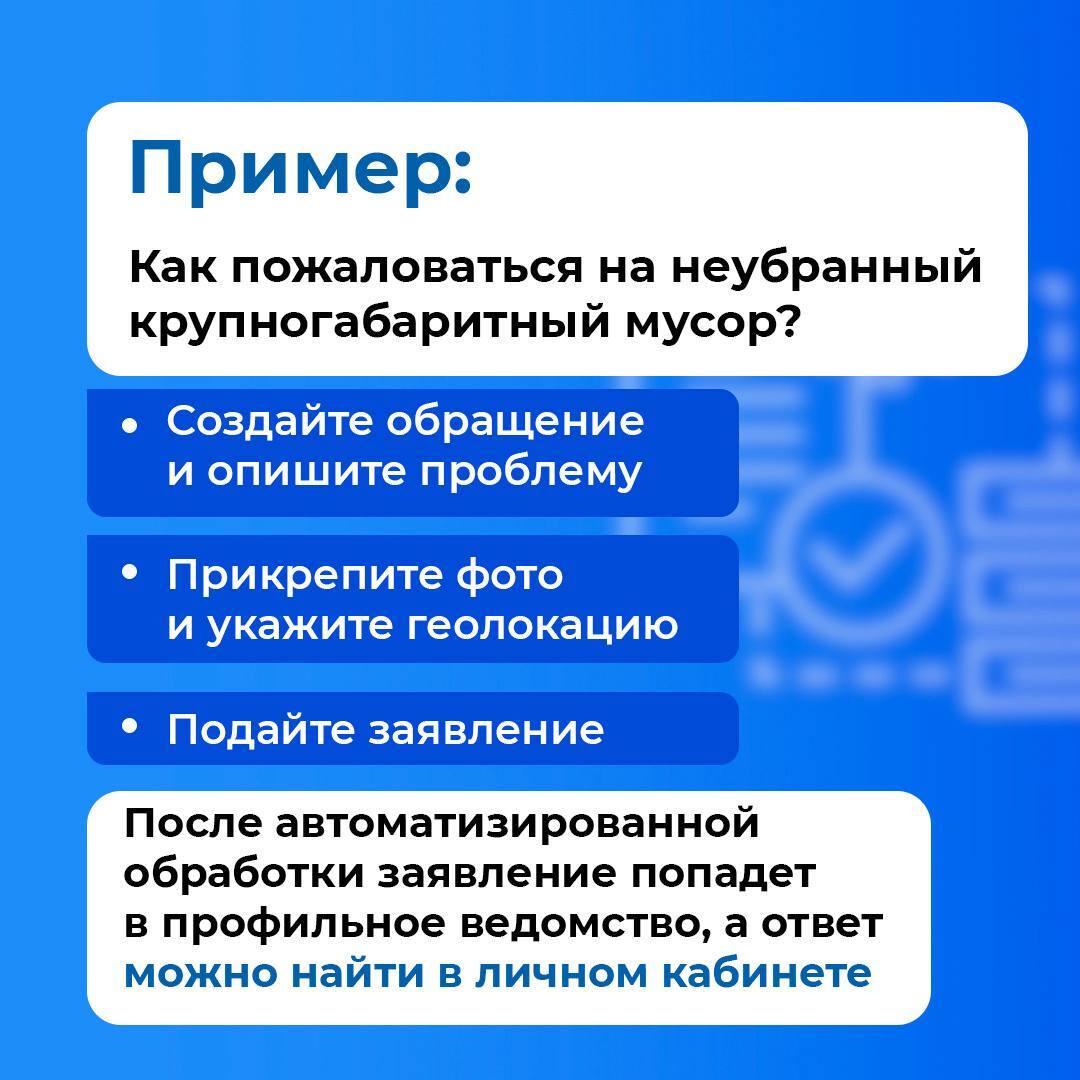 Пример:

Как пожаловаться на неубранный крупногабаритный мусор?

• Создайте обращение и опишите проблему

• Прикрепите фото и укажите геолокацию

• Подайте заявление

После автоматизированной обработки заявление попадет в профильное ведомство, а ответ можно найти в личном кабинете